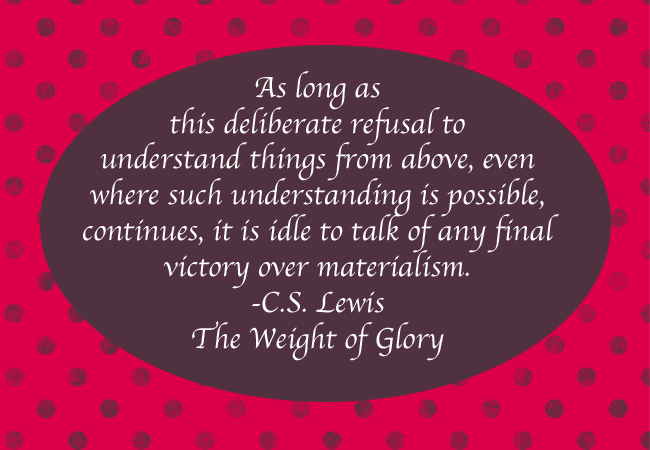 As long as this deliberate refusal to understand things from above, even where such understanding is possible, continues, it is idle to talk of any final victory over materialism.
-C.S. Lewis
The Weight of Glory